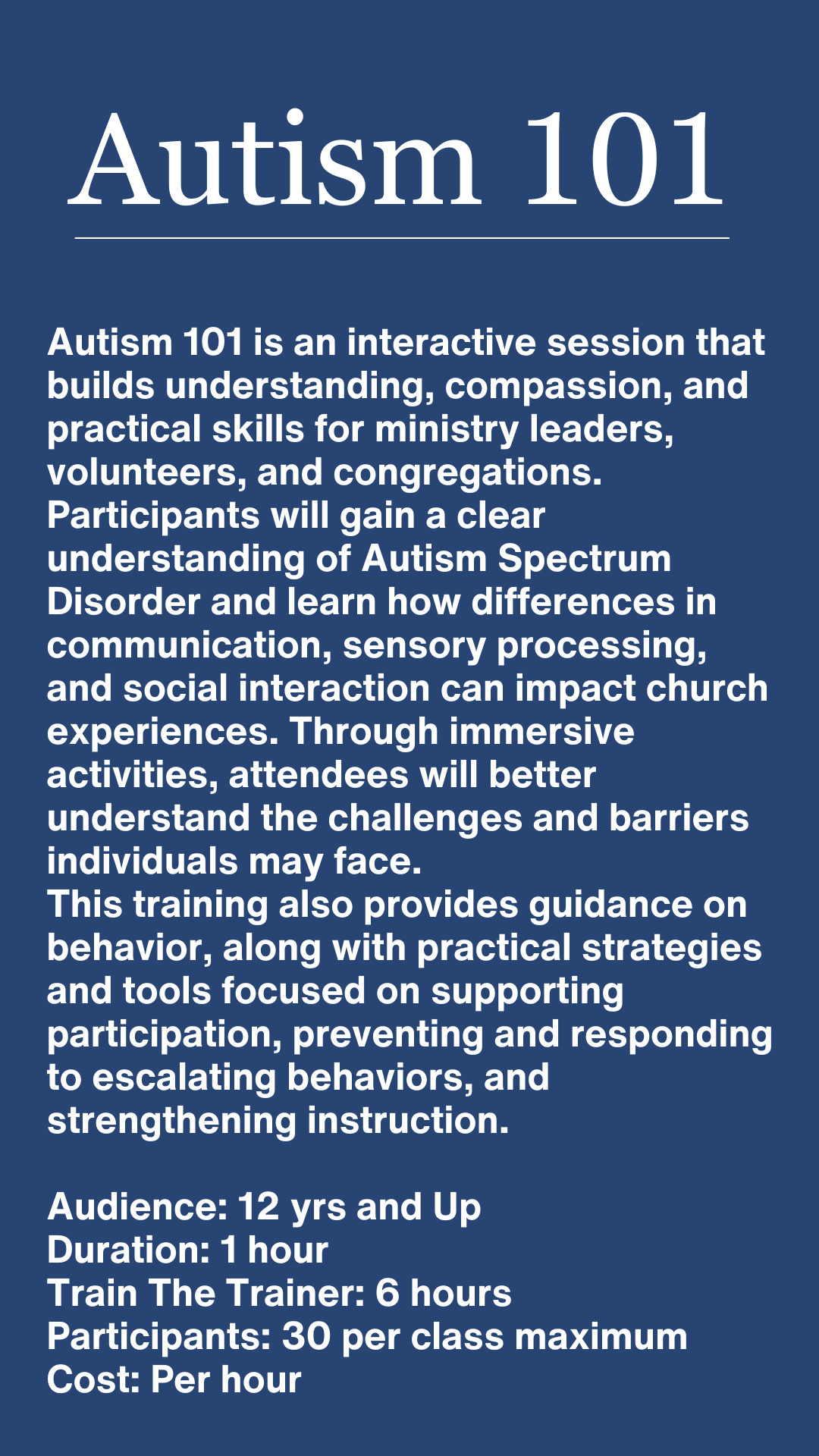 Autism 101

Autism 101 is an interactive session that builds understanding, compassion, and practical skills for ministry leaders, volunteers, and congregations.
Participants will gain a clear understanding of Autism Spectrum Disorder and learn how differences in communication, sensory processing, and social interaction can impact church experiences. Through immersive activities, attendees will better understand the challenges and barriers individuals may face.
This training also provides guidance on behavior, along with practical strategies and tools focused on supporting participation, preventing and responding to escalating behaviors, and strengthening instruction.

Audience: 12 yrs and Up
Duration: 1 hour
Train The Trainer: 6 hours
Participants: 30 per class maximum
Cost: Per hour